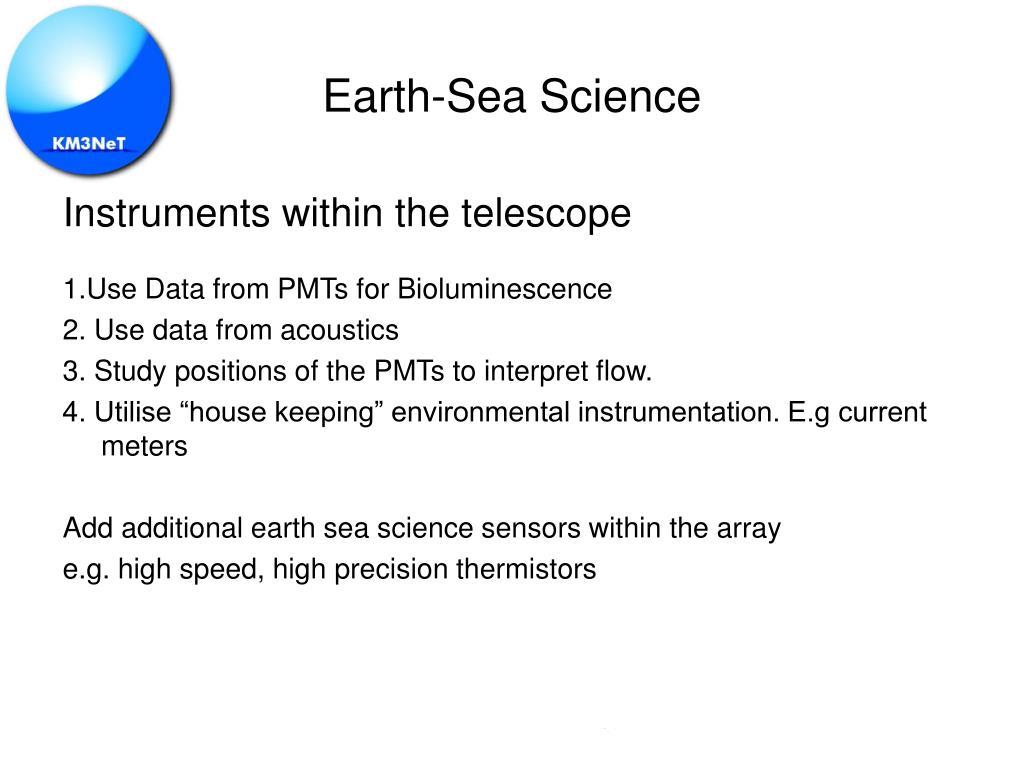 KM3NeT

Earth-Sea Science

Instruments within the telescope

1.Use Data from PMTs for Bioluminescence
2. Use data from acoustics
3. Study positions of the PMTs to interpret flow.
4. Utilise “house keeping” environmental instrumentation. E.g current meters

Add additional earth sea science sensors within the array
e.g. high speed, high precision thermistors